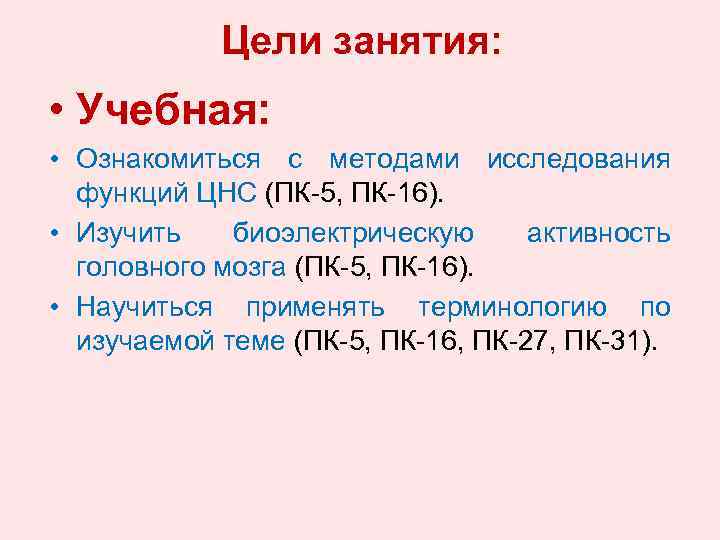 Цели занятия:

• Учебная:

• Ознакомиться с методами исследования функций ЦНС (ПК-5, ПК-16).

• Изучить биоэлектрическую активность головного мозга (ПК-5, ПК-16).

• Научиться применять терминологию по изучаемой теме (ПК-5, ПК-16, ПК-27, ПК-31).